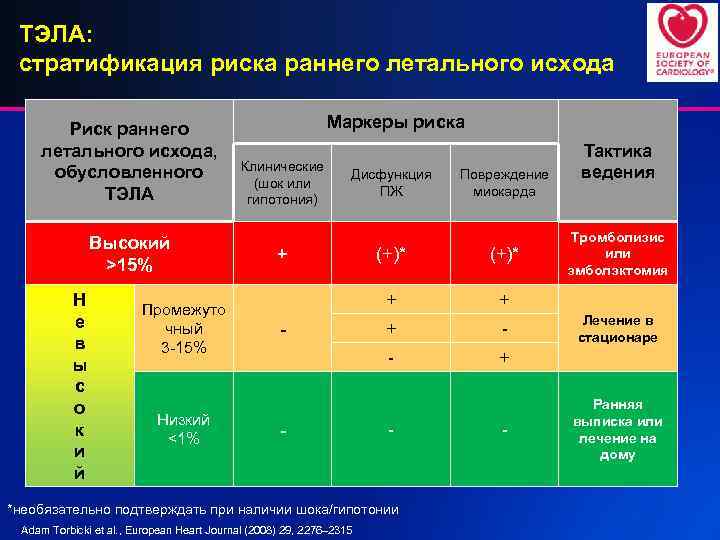 ТЭЛА:
стратификация риска раннего летального исхода

EUROPEAN SOCIETY OF CARDIOLOGY®

| Риск раннего летального исхода, обусловленного ТЭЛА | | Маркеры риска | | | Тактика ведения |
|---|---|---|---|---|---|
| | | Клинические (шок или гипотония) | Дисфункция ПЖ | Повреждение миокарда | |
| Высокий >15% | | + | (+)* | (+)* | Тромболизис или эмболэктомия |
| Невысокий | Промежуточный 3-15% | - | + | + | Лечение в стационаре |
| | | | + | - | |
| | | | - | + | |
| | Низкий <1% | - | - | - | Ранняя выписка или лечение на дому |

*необязательно подтверждать при наличии шока/гипотонии

Adam Torbicki et al., European Heart Journal (2008) 29, 2276–2315